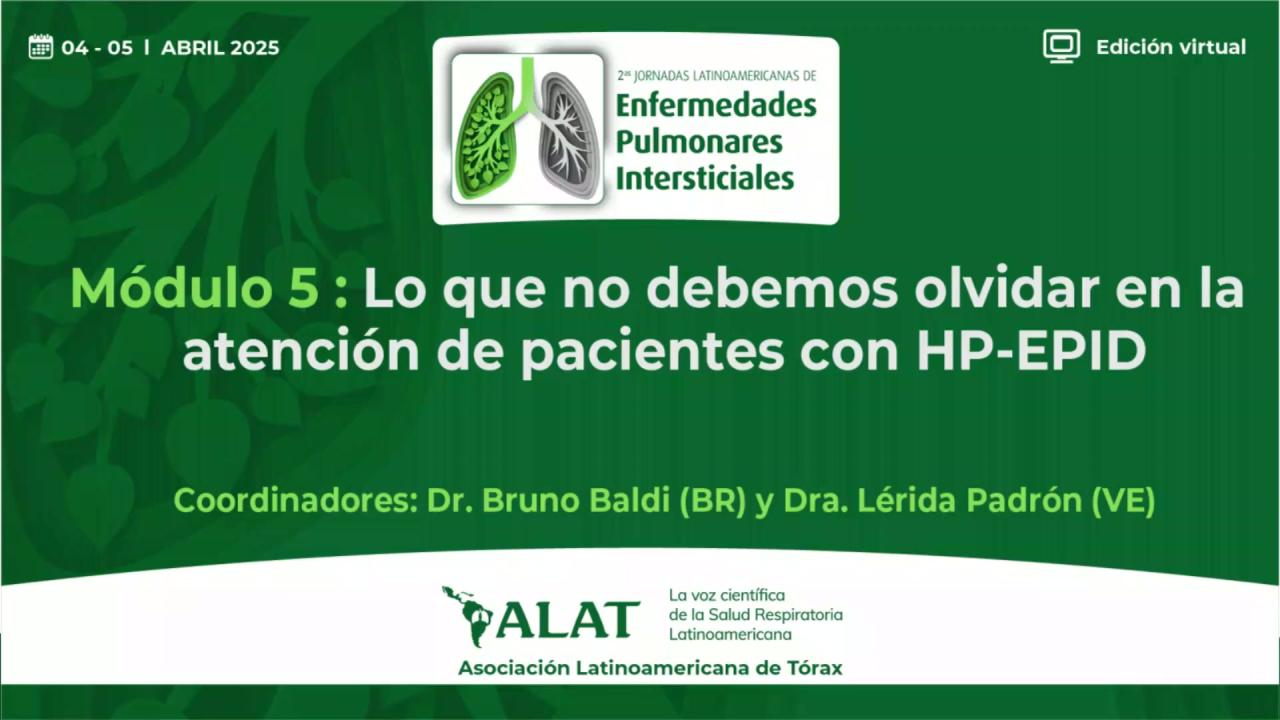 04 - 05 | ABRIL 2025

Edición virtual

2das JORNADAS LATINOAMERICANAS DE
Enfermedades Pulmonares Intersticiales

Módulo 5 : Lo que no debemos olvidar en la atención de pacientes con HP-EPID

Coordinadores: Dr. Bruno Baldi (BR) y Dra. Lérida Padrón (VE)

ALAT
La voz científica de la Salud Respiratoria Latinoamericana
Asociación Latinoamericana de Tórax